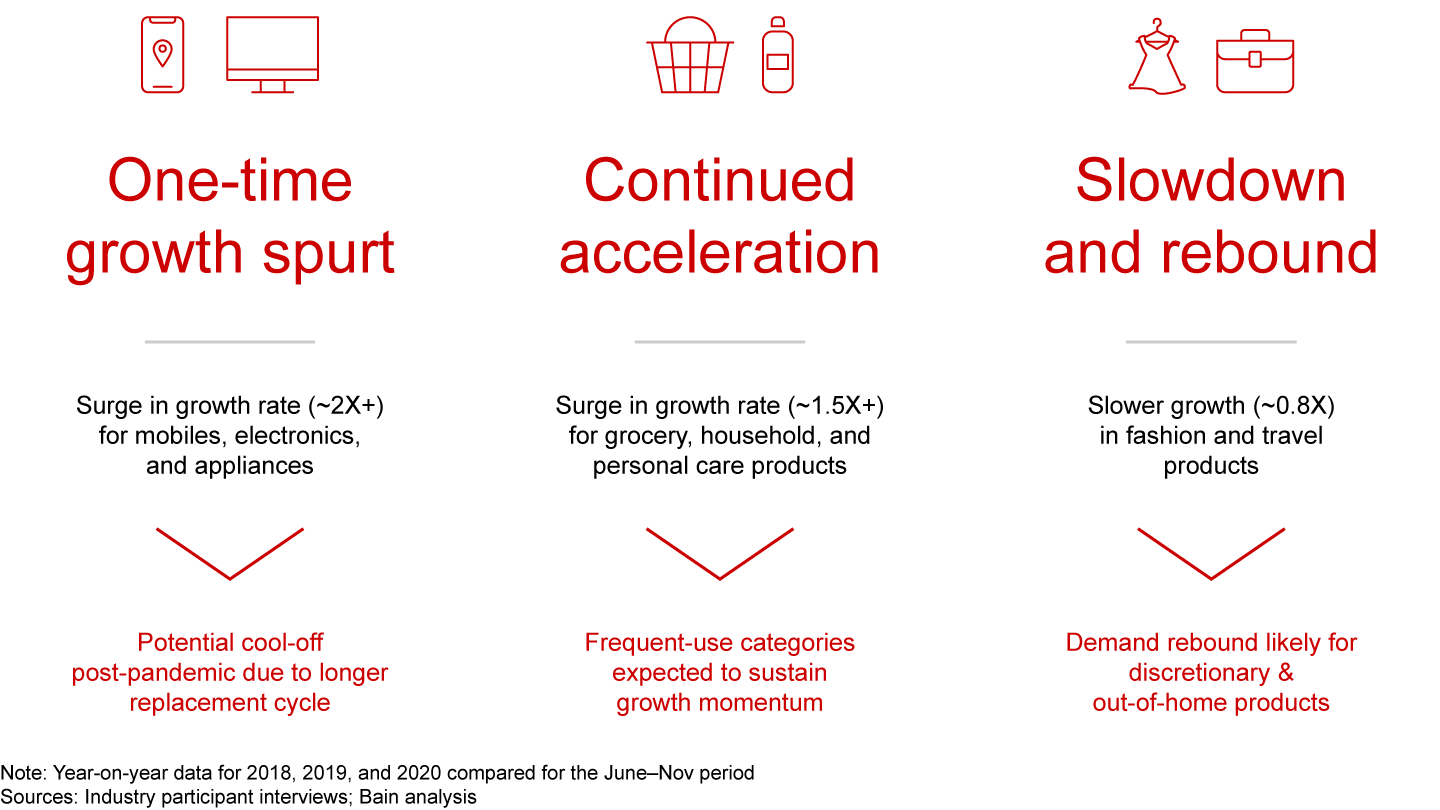 One-time growth spurt

Surge in growth rate (~2X+) for mobiles, electronics, and appliances

Potential cool-off post-pandemic due to longer replacement cycle

Continued acceleration

Surge in growth rate (~1.5X+) for grocery, household, and personal care products

Frequent-use categories expected to sustain growth momentum

Slowdown and rebound

Slower growth (~0.8X) in fashion and travel products

Demand rebound likely for discretionary & out-of-home products

Note: Year-on-year data for 2018, 2019, and 2020 compared for the June–Nov period
Sources: Industry participant interviews; Bain analysis